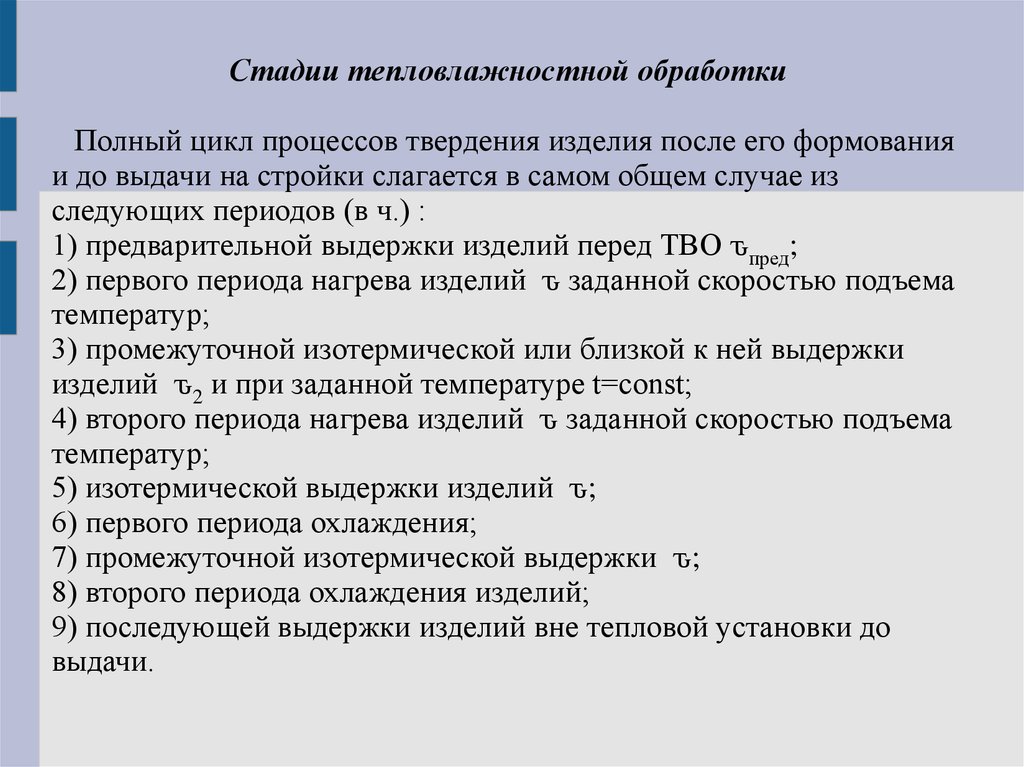 Стадии тепловлажностной обработки

Полный цикл процессов твердения изделия после его формования и до выдачи на стройки слагается в самом общем случае из следующих периодов (в ч.) :
1) предварительной выдержки изделий перед ТВО $\tau_{пред}$;
2) первого периода нагрева изделий $\tau$ заданной скоростью подъема температур;
3) промежуточной изотермической или близкой к ней выдержки изделий $\tau_2$ и при заданной температуре t=const;
4) второго периода нагрева изделий $\tau$ заданной скоростью подъема температур;
5) изотермической выдержки изделий $\tau$;
6) первого периода охлаждения;
7) промежуточной изотермической выдержки $\tau$;
8) второго периода охлаждения изделий;
9) последующей выдержки изделий вне тепловой установки до выдачи.